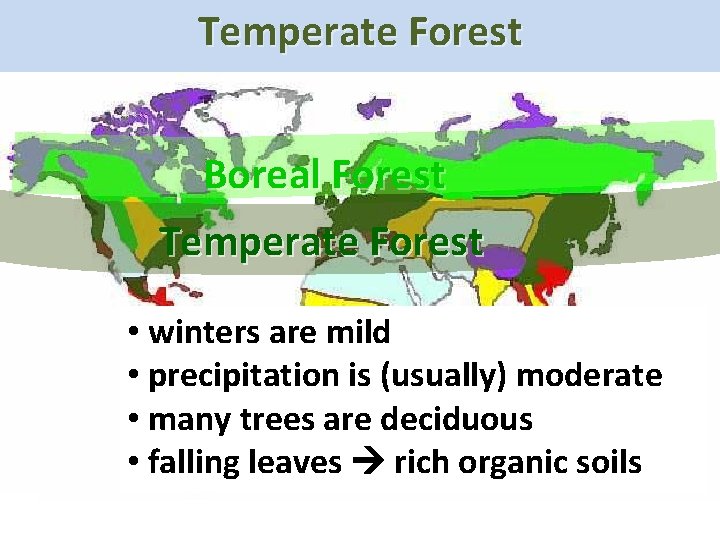 Temperate Forest

Boreal Forest

Temperate Forest

• winters are mild
• precipitation is (usually) moderate
• many trees are deciduous
• falling leaves → rich organic soils